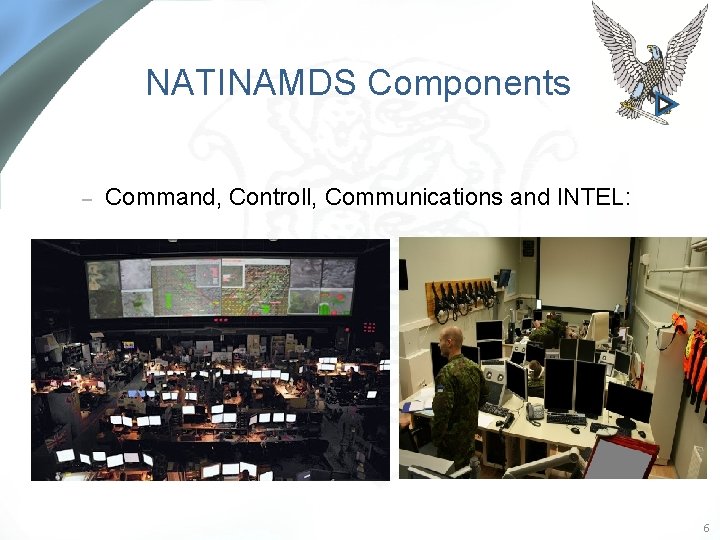 NATINAMDS Components

– Command, Controll, Communications and INTEL:

6